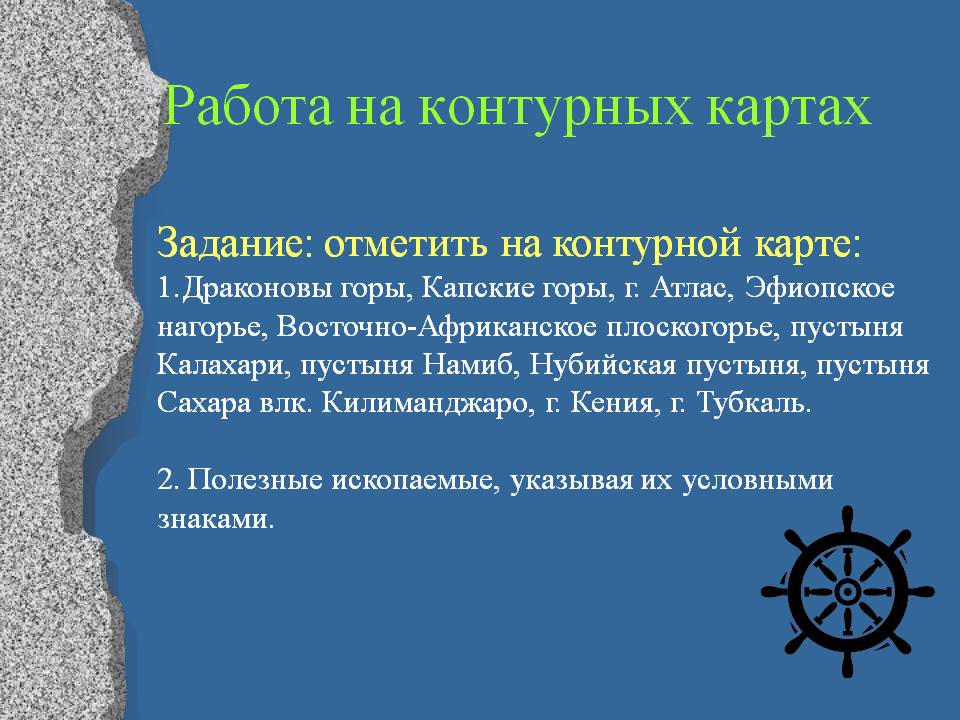 Работа на контурных картах

Задание: отметить на контурной карте:
1.Драконовы горы, Капские горы, г. Атлас, Эфиопское нагорье, Восточно-Африканское плоскогорье, пустыня Калахари, пустыня Намиб, Нубийская пустыня, пустыня Сахара влк. Килиманджаро, г. Кения, г. Тубкаль.

2. Полезные ископаемые, указывая их условными знаками.